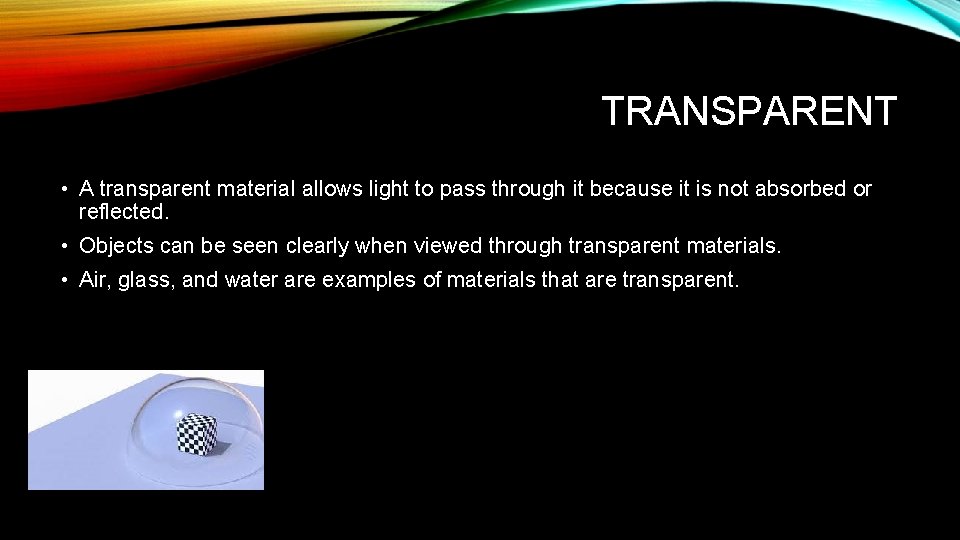 TRANSPARENT

• A transparent material allows light to pass through it because it is not absorbed or reflected.

• Objects can be seen clearly when viewed through transparent materials.

• Air, glass, and water are examples of materials that are transparent.